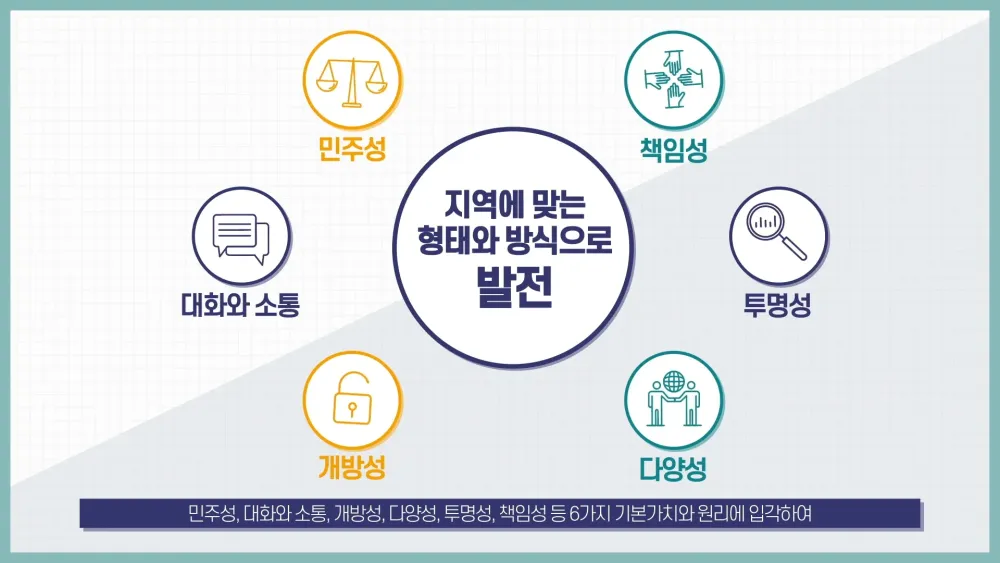 민주성

책임성

대화와 소통

지역에 맞는 형태와 방식으로 발전

투명성

개방성

다양성

민주성, 대화와 소통, 개방성, 다양성, 투명성, 책임성 등 6가지 기본가치와 원리에 입각하여